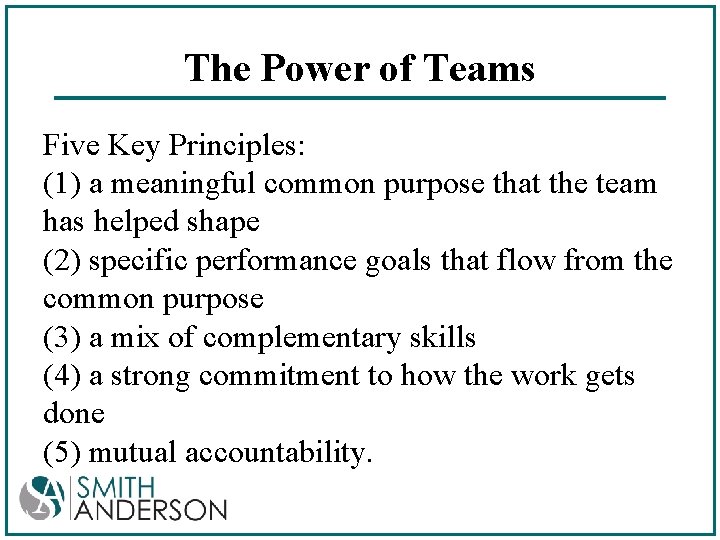 The Power of Teams

Five Key Principles:
(1) a meaningful common purpose that the team has helped shape
(2) specific performance goals that flow from the common purpose
(3) a mix of complementary skills
(4) a strong commitment to how the work gets done
(5) mutual accountability.

SA SMITH ANDERSON